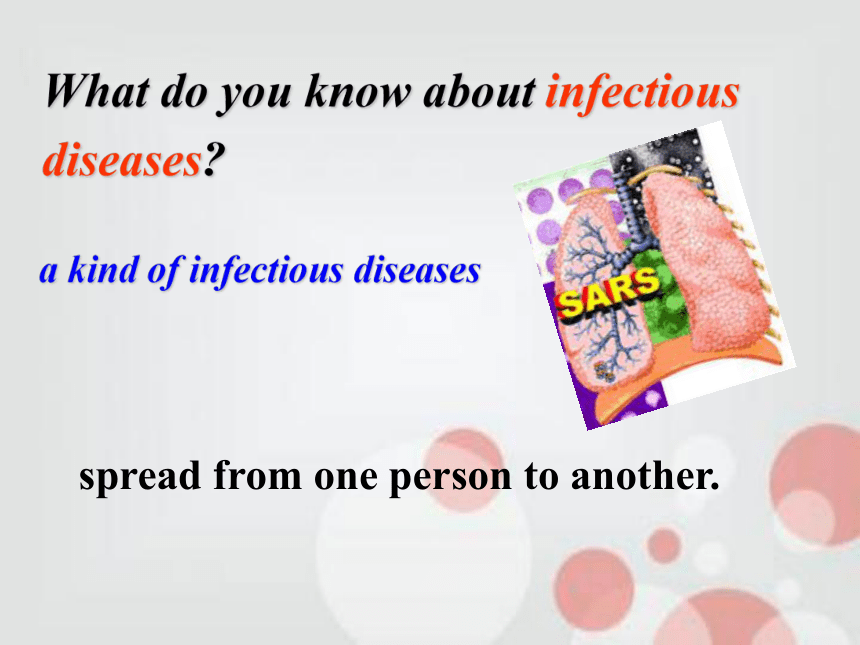 What do you know about infectious diseases?

a kind of infectious diseases

SARS

spread from one person to another.